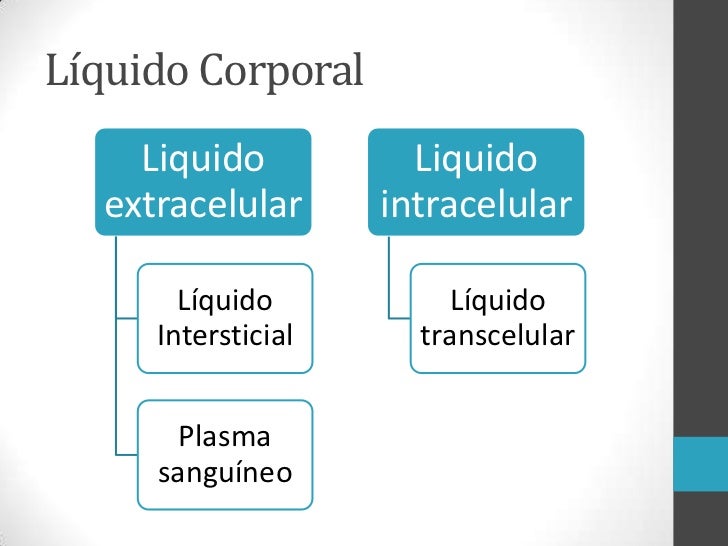 Líquido Corporal

Liquido extracelular

Líquido Intersticial

Plasma sanguíneo

Liquido intracelular

Líquido transcelular